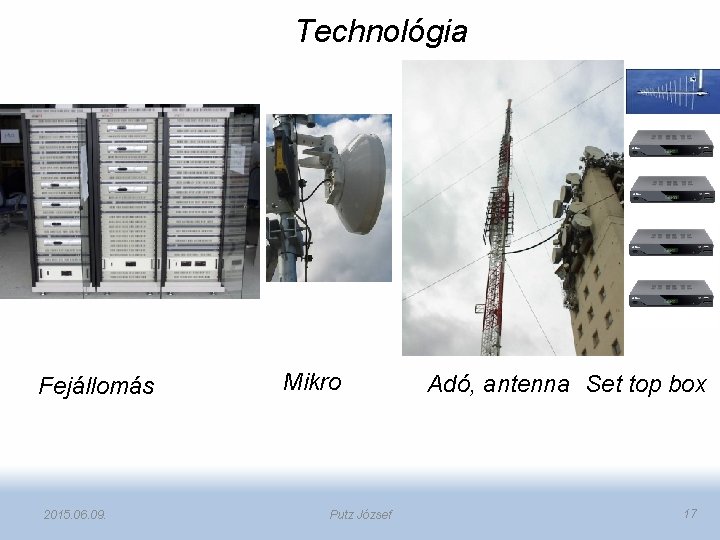 Technológia

Fejállomás

Mikro

Adó, antenna

Set top box

2015.06.09.

Putz József

17